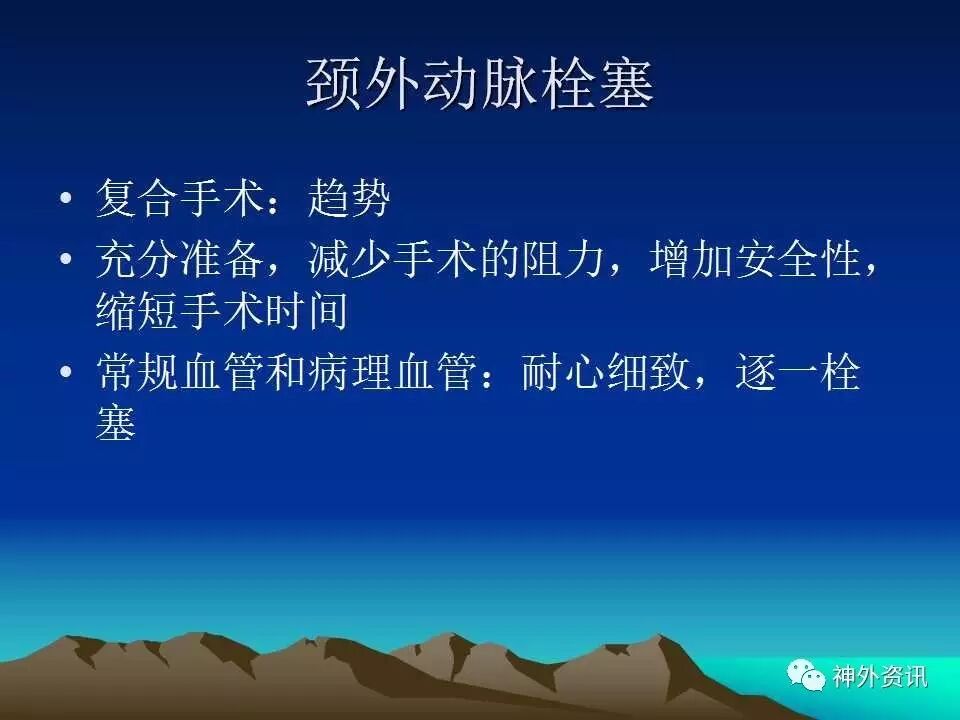 颈外动脉栓塞

• 复合手术：趋势
• 充分准备，减少手术的阻力，增加安全性，缩短手术时间
• 常规血管和病理血管：耐心细致，逐一栓塞

神外资讯